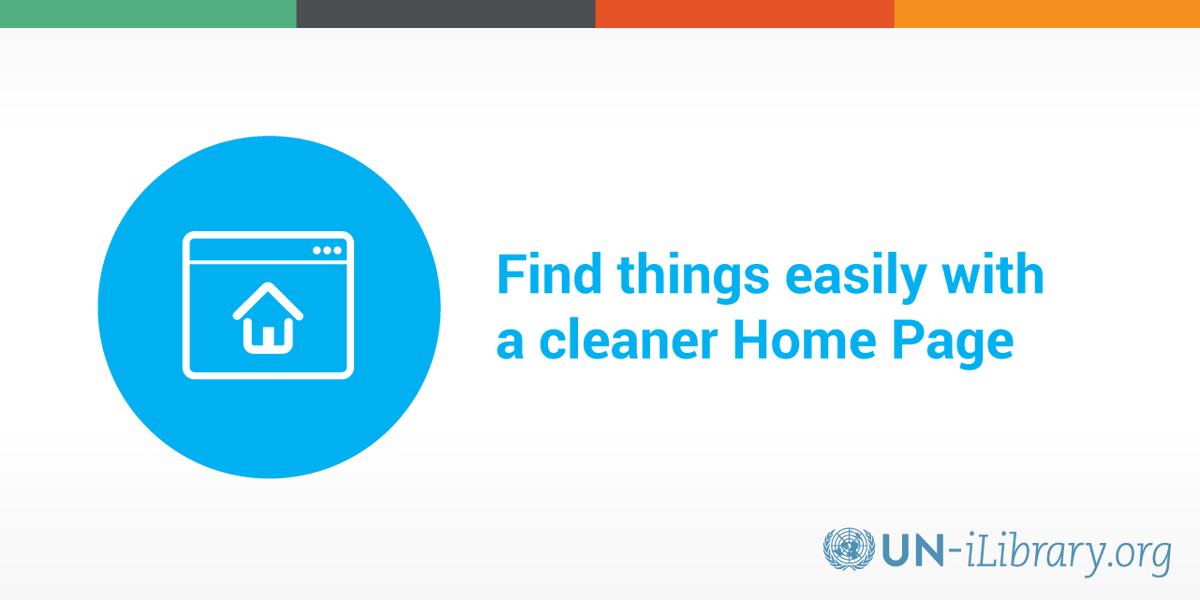 Find things easily with a cleaner Home Page

UN-iLibrary.org